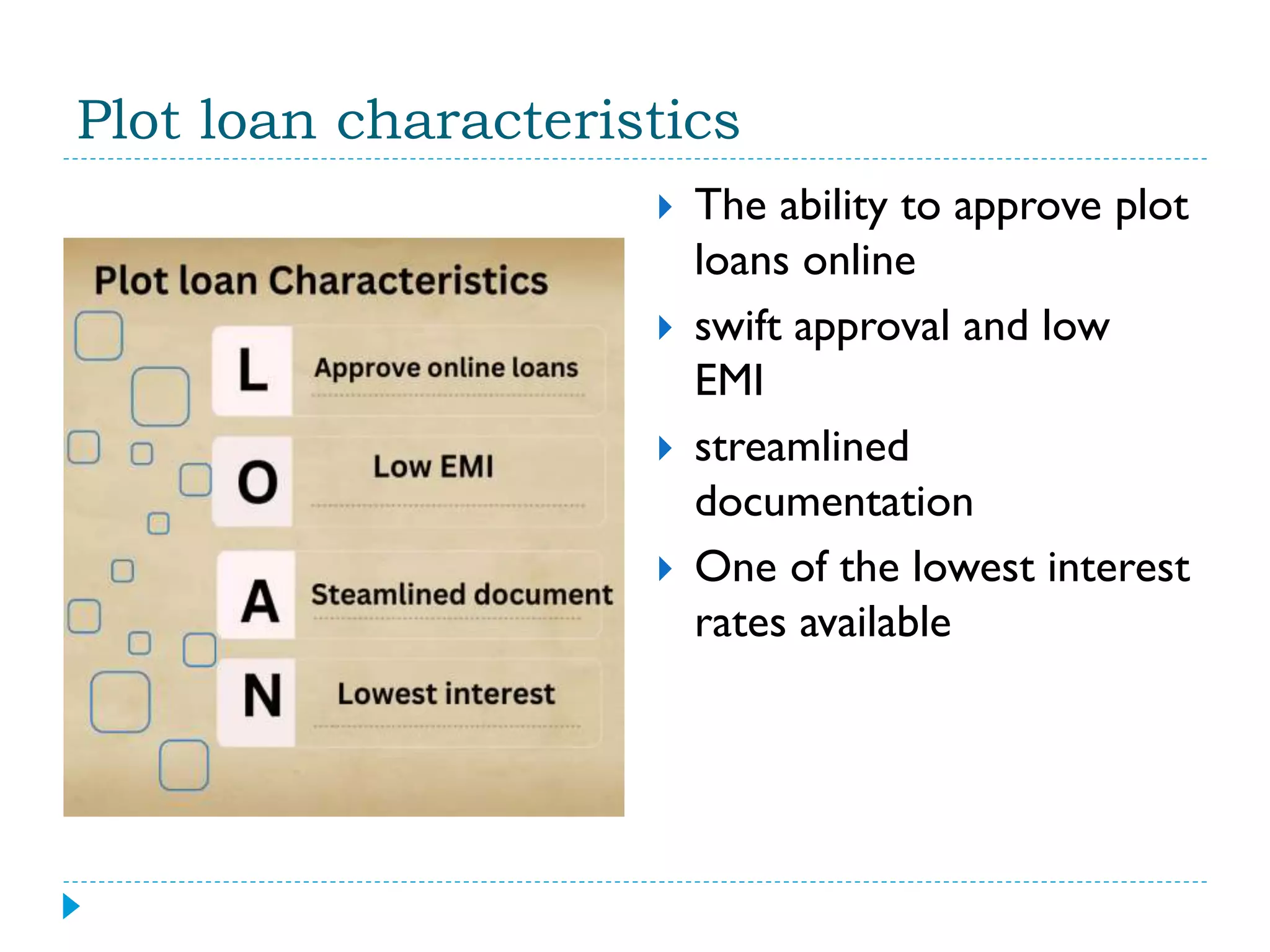 Plot loan characteristics

Plot loan Characteristics

L Approve online loans

O Low EMI

A Steamlined document

N Lowest interest

The ability to approve plot loans online

swift approval and low EMI

streamlined documentation

One of the lowest interest rates available